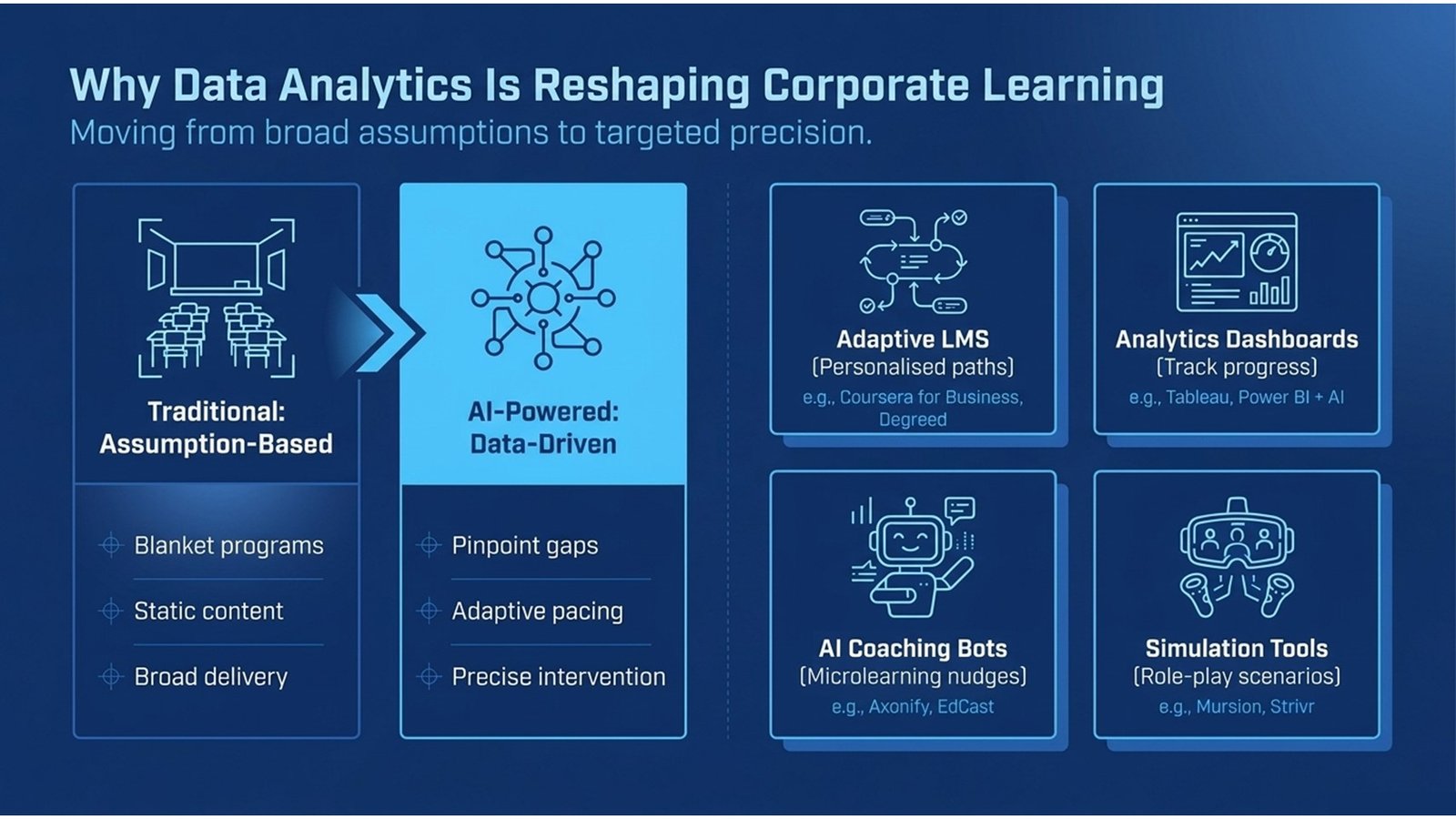 Why Data Analytics Is Reshaping Corporate Learning
Moving from broad assumptions to targeted precision.

Traditional: Assumption-Based

Blanket programs

Static content

Broad delivery

AI-Powered: Data-Driven

Pinpoint gaps

Adaptive pacing

Precise intervention

Adaptive LMS
(Personalised paths)
e.g., Coursera for Business, Degreed

Analytics Dashboards
(Track progress)
e.g., Tableau, Power BI + AI

AI Coaching Bots
(Microlearning nudges)
e.g., Axonify, EdCast

Simulation Tools
(Role-play scenarios)
e.g., Mursion, Strivr